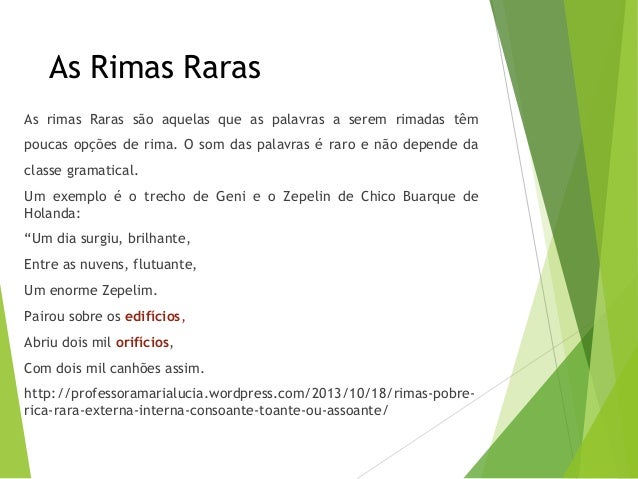 As Rimas Raras

As rimas Raras são aquelas que as palavras a serem rimadas têm poucas opções de rima. O som das palavras é raro e não depende da classe gramatical.

Um exemplo é o trecho de Geni e o Zepelin de Chico Buarque de Holanda:

“Um dia surgiu, brilhante,

Entre as nuvens, flutuante,

Um enorme Zepelim.

Pairou sobre os edifícios,

Abriu dois mil orifícios,

Com dois mil canhões assim.

http://professoramarialucia.wordpress.com/2013/10/18/rimas-pobre-rica-rara-externa-interna-consoante-toante-ou-assoante/